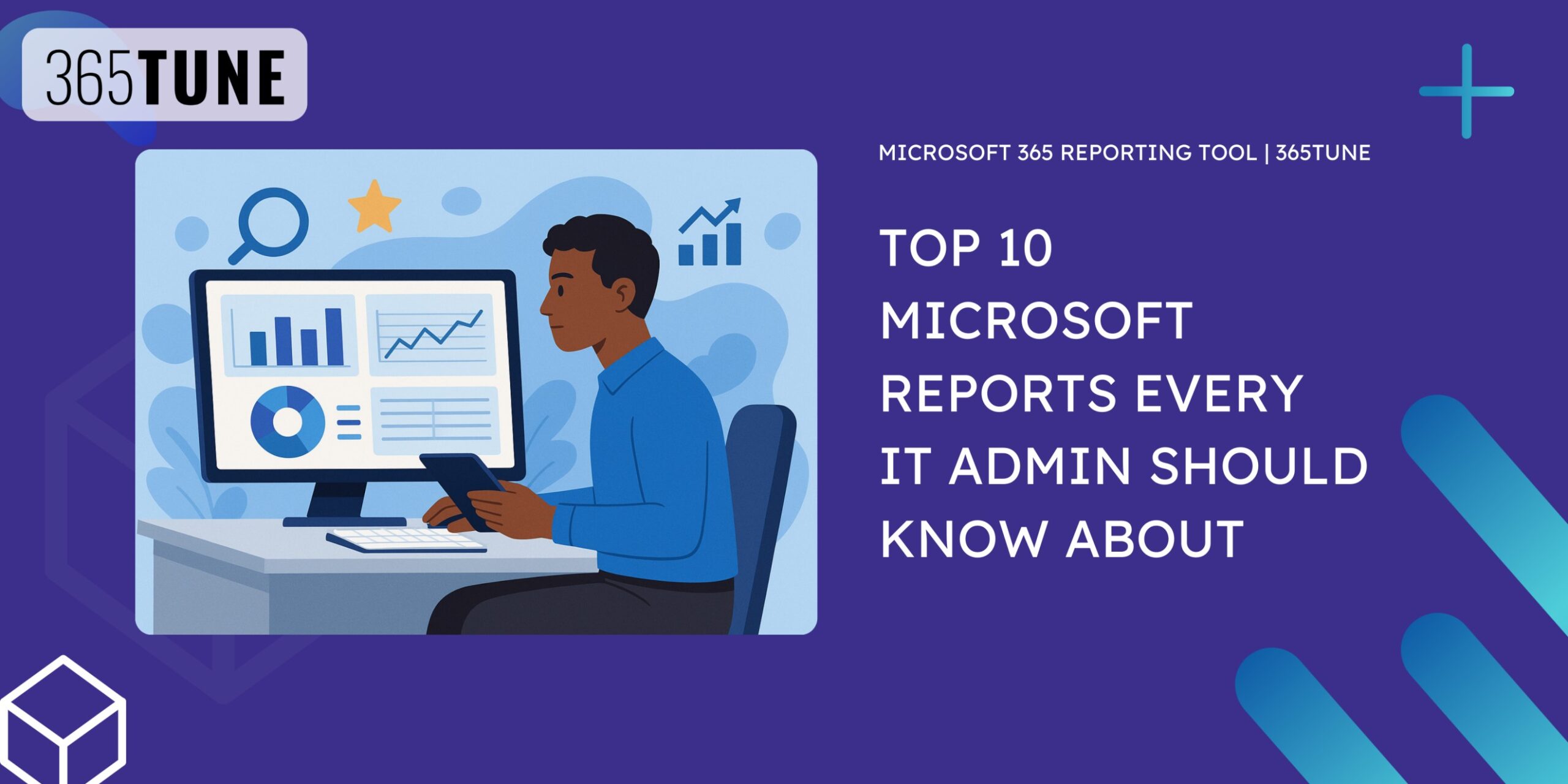 365TUNE

MICROSOFT 365 REPORTING TOOL | 365TUNE

TOP 10 MICROSOFT REPORTS EVERY IT ADMIN SHOULD KNOW ABOUT